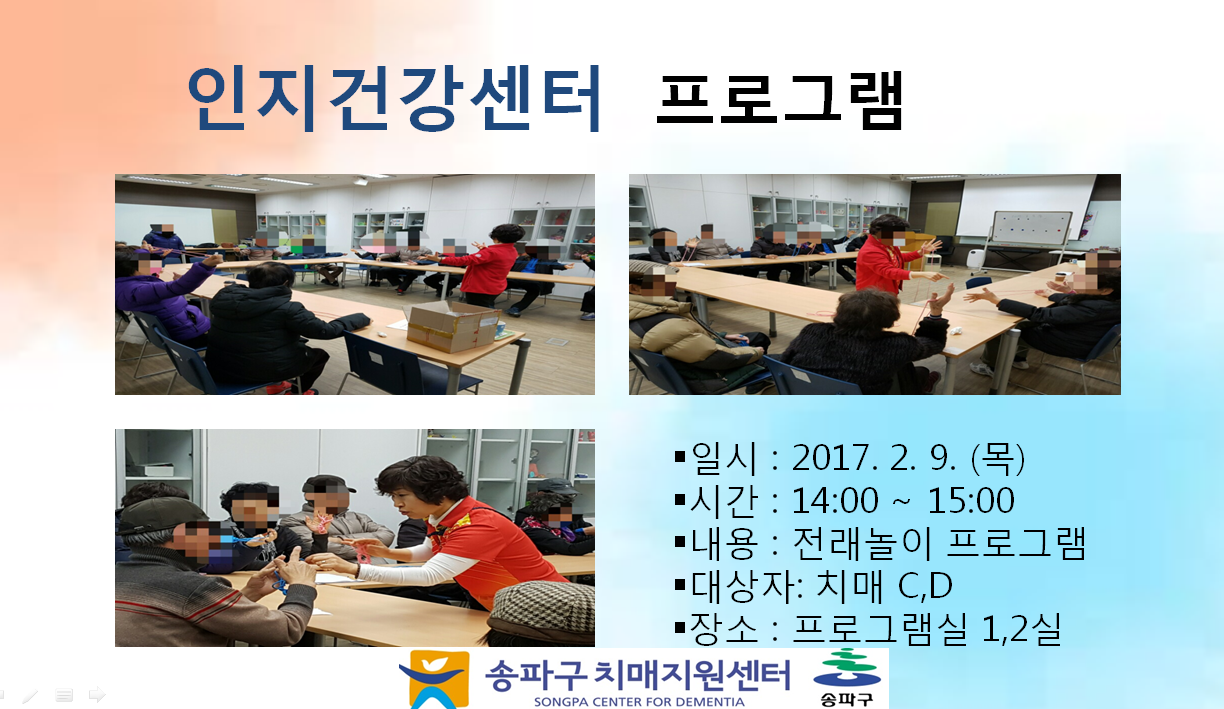 인지건강센터 프로그램

▪일시 : 2017. 2. 9. (목)
▪시간 : 14:00 ~ 15:00
▪내용 : 전래놀이 프로그램
▪대상자: 치매 C,D
▪장소 : 프로그램실 1,2실

송파구 치매지원센터
SONGPA CENTER FOR DEMENTIA
송파구